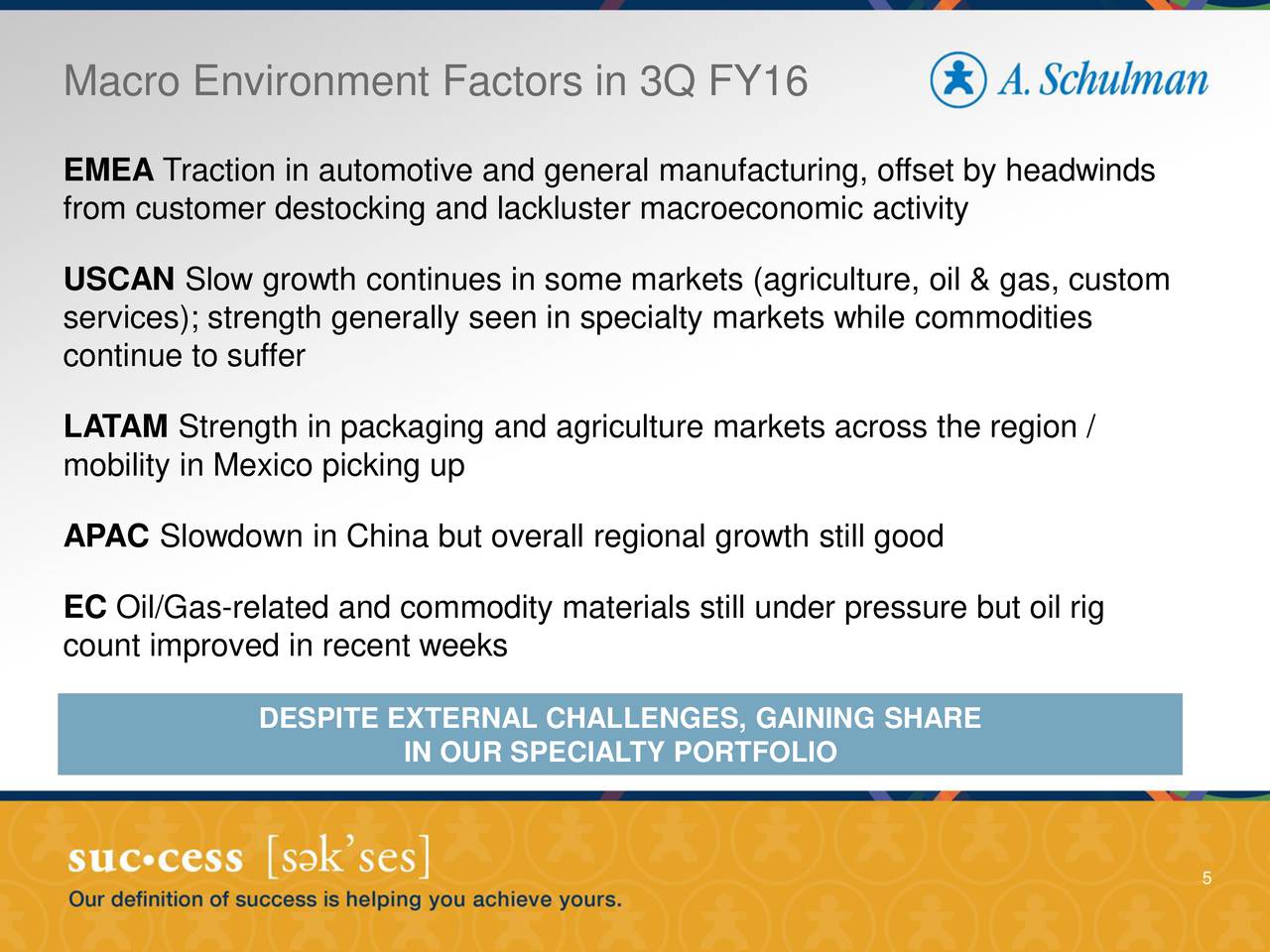 Macro Environment Factors in 3Q FY16

A. Schulman

EMEA Traction in automotive and general manufacturing, offset by headwinds from customer destocking and lackluster macroeconomic activity

USCAN Slow growth continues in some markets (agriculture, oil & gas, custom services); strength generally seen in specialty markets while commodities continue to suffer

LATAM Strength in packaging and agriculture markets across the region / mobility in Mexico picking up

APAC Slowdown in China but overall regional growth still good

EC Oil/Gas-related and commodity materials still under pressure but oil rig count improved in recent weeks

DESPITE EXTERNAL CHALLENGES, GAINING SHARE IN OUR SPECIALTY PORTFOLIO

suc•cess [sək'ses]

Our definition of success is helping you achieve yours.

5